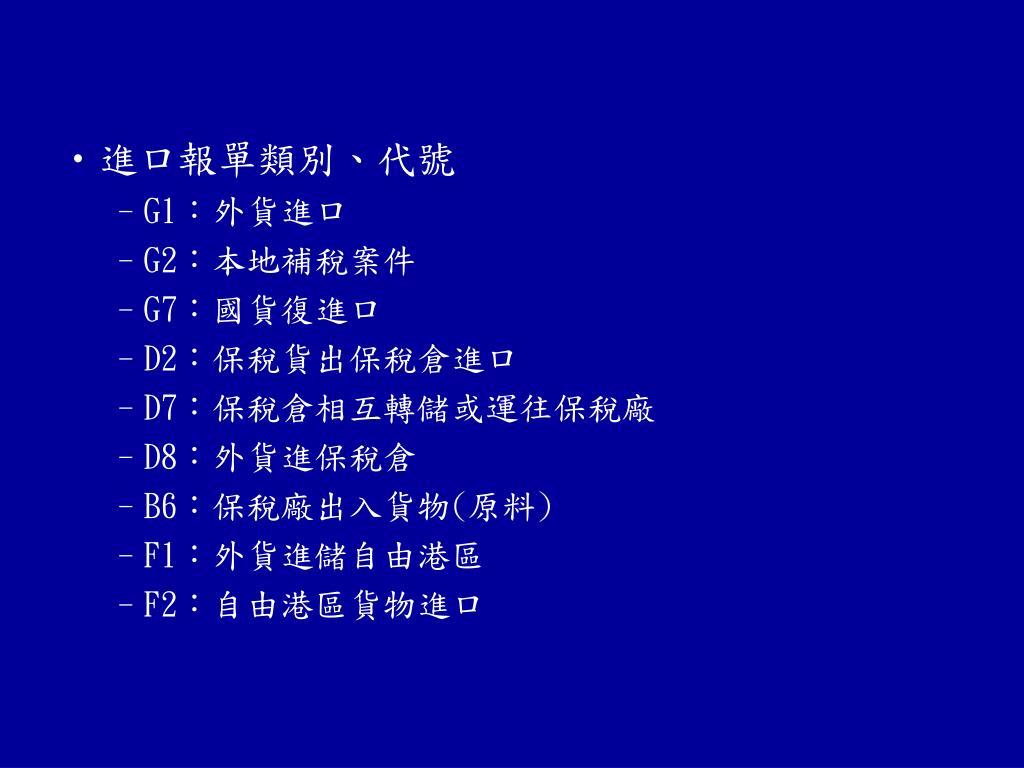 • 進口報單類別、代號

– G1：外貨進口

– G2：本地補稅案件

– G7：國貨復進口

– D2：保稅貨出保稅倉進口

– D7：保稅倉相互轉儲或運往保稅廠

– D8：外貨進保稅倉

– B6：保稅廠出入貨物(原料)

– F1：外貨進儲自由港區

– F2：自由港區貨物進口